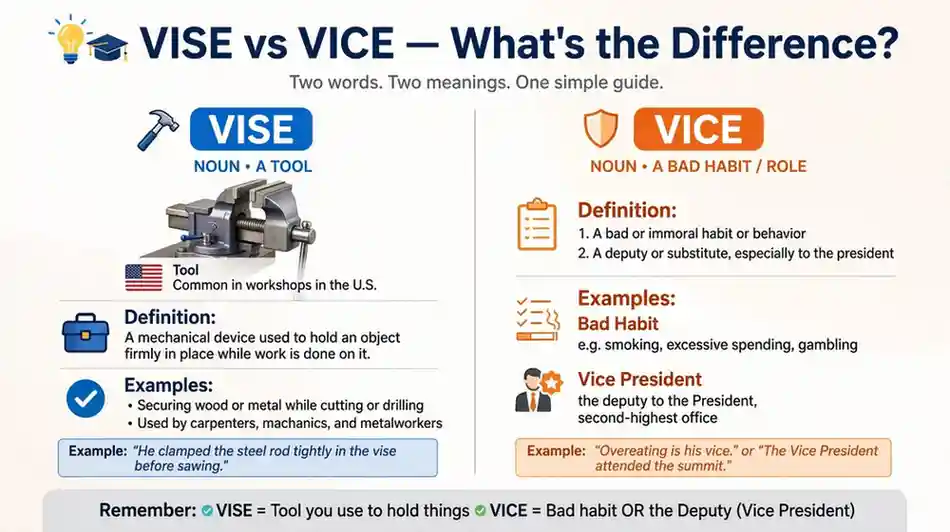 VISE vs VICE — What's the Difference?

Two words. Two meanings. One simple guide.

VISE

NOUN • A TOOL

Tool
Common in workshops in the U.S.

Definition:
A mechanical device used to hold an object firmly in place while work is done on it.

Examples:
• Securing wood or metal while cutting or drilling
• Used by carpenters, machanics, and metalworkers

Example: "He clamped the steel rod tightly in the vise before sawing."

VICE

NOUN • A BAD HABIT / ROLE

Definition:
1. A bad or immoral habit or behavior
2. A deputy or substitute, especially to the president

Examples:
Bad Habit
e.g. smoking, excessive spending, gambling

Vice President
the deputy to the President, second-highest office

Example: "Overeating is his vice." or "The Vice President attended the summit."

Remember: VISE = Tool you use to hold things VICE = Bad habit OR the Deputy (Vice President)